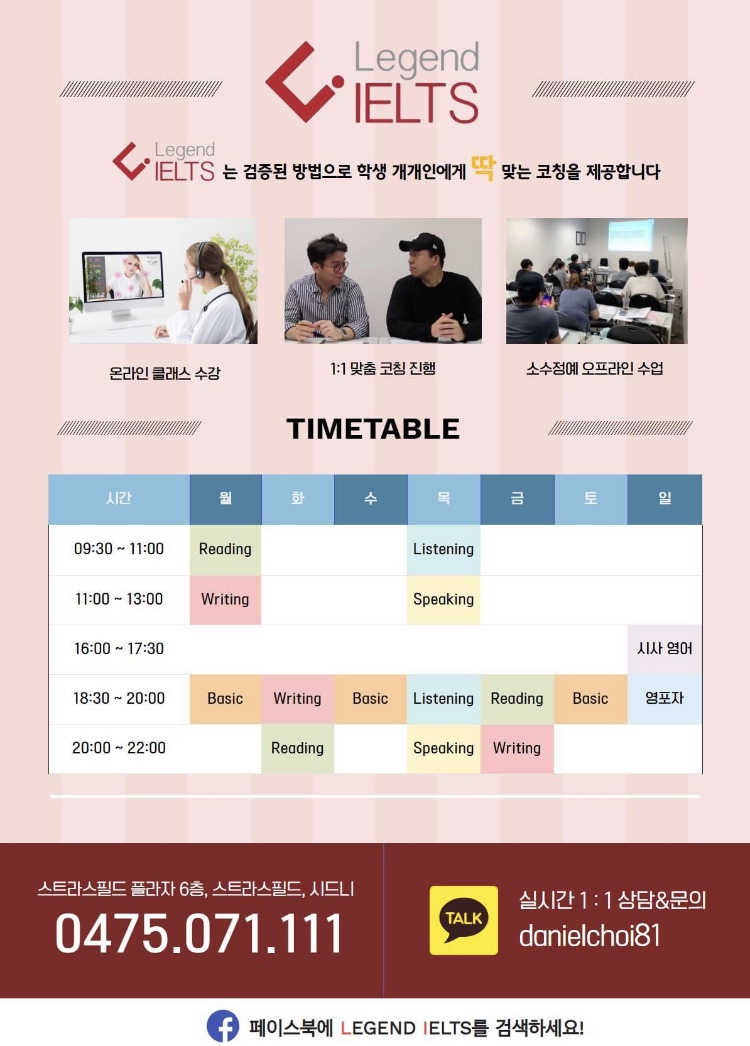 Legend IELTS

Legend IELTS 는 검증된 방법으로 학생 개개인에게 딱 맞는 코칭을 제공합니다

온라인 클래스 수강

1:1 맞춤 코칭 진행

소수정예 오프라인 수업

TIMETABLE

| 시간 | 월 | 화 | 수 | 목 | 금 | 토 | 일 |
|---|---|---|---|---|---|---|---|
| 09:30 ~ 11:00 | Reading | | | Listening | | | |
| 11:00 ~ 13:00 | Writing | | | Speaking | | | |
| 16:00 ~ 17:30 | | | | | | | 시사 영어 |
| 18:30 ~ 20:00 | Basic | Writing | Basic | Listening | Reading | Basic | 영포자 |
| 20:00 ~ 22:00 | | Reading | | Speaking | Writing | | |

스트라스필드 플라자 6층, 스트라스필드, 시드니
0475.071.111

TALK
실시간 1 : 1 상담&문의
danielchoi81

페이스북에 LEGEND IELTS를 검색하세요!